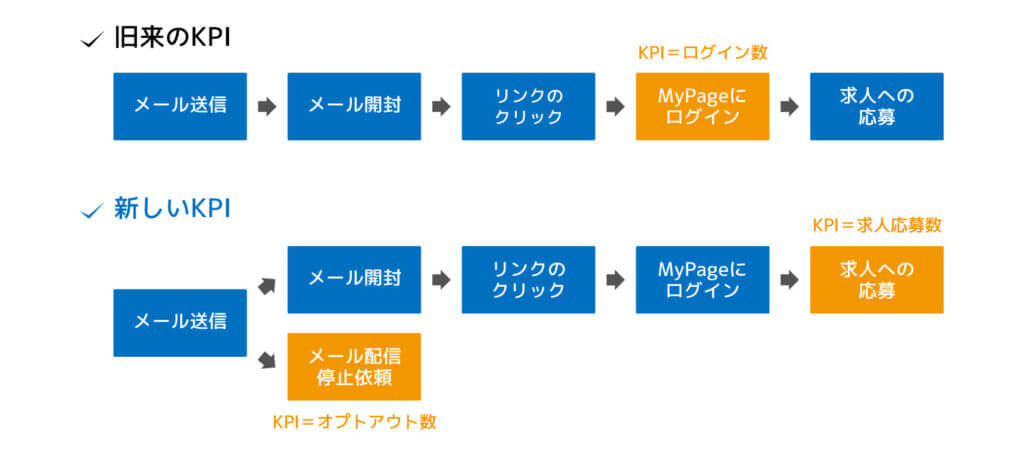 旧来のKPI

KPI＝ログイン数

メール送信

メール開封

リンクのクリック

MyPageにログイン

求人への応募

新しいKPI

KPI＝求人応募数

メール送信

メール開封

リンクのクリック

MyPageにログイン

求人への応募

メール配信停止依頼

KPI＝オプトアウト数